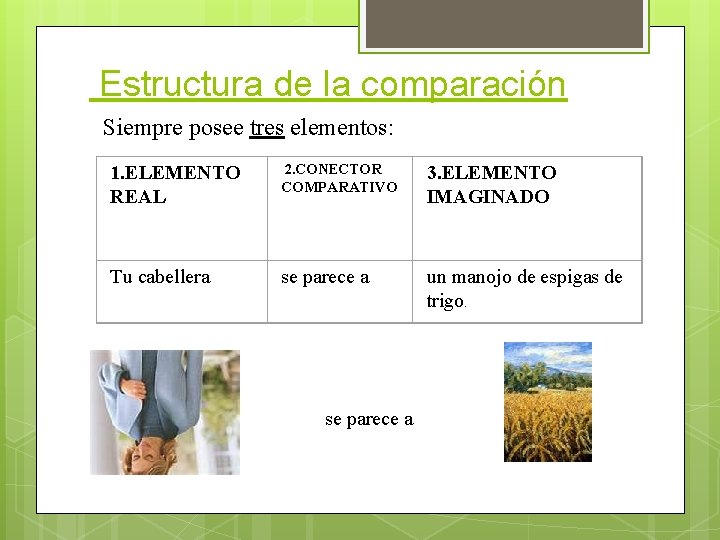 Estructura de la comparación

Siempre posee tres elementos:

| 1.ELEMENTO REAL | 2.CONECTOR COMPARATIVO | 3.ELEMENTO IMAGINADO |
|---|---|---|
| Tu cabellera | se parece a | un manojo de espigas de trigo. |

se parece a